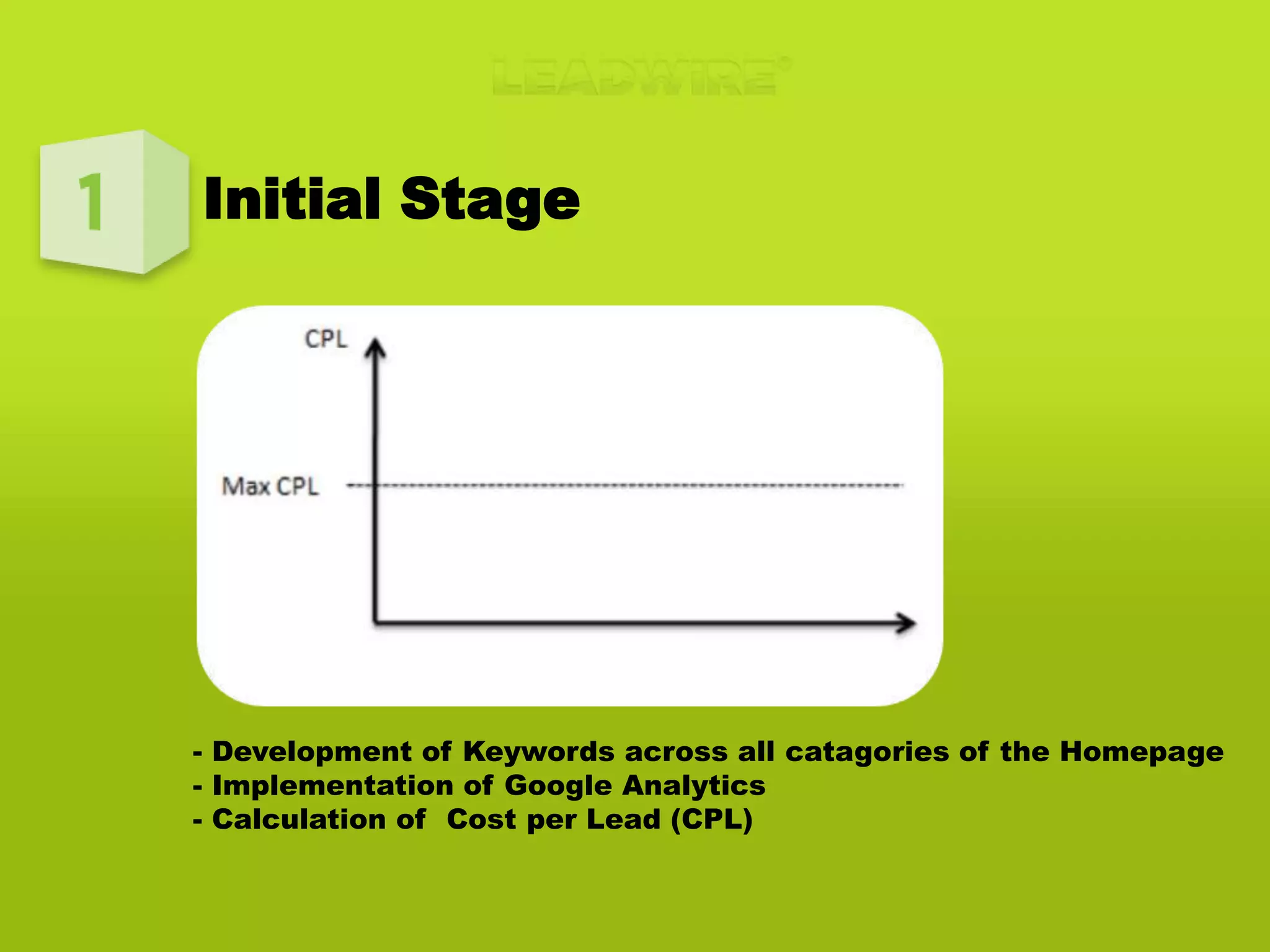 LEADWIRE®

1 Initial Stage

CPL

Max CPL

- Development of Keywords across all catagories of the Homepage
- Implementation of Google Analytics
- Calculation of Cost per Lead (CPL)